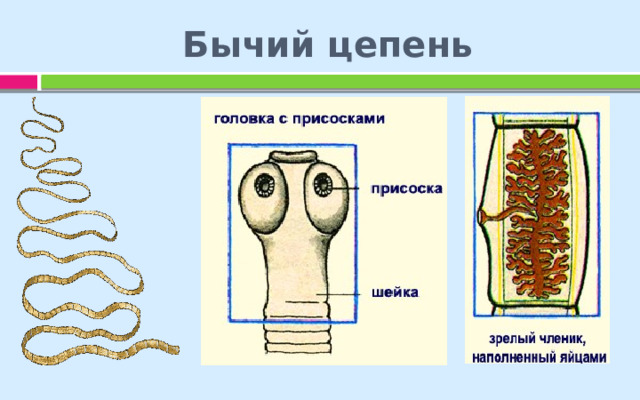 Бычий цепень

головка с присосками

присоска

шейка

зрелый членик, наполненный яйцами